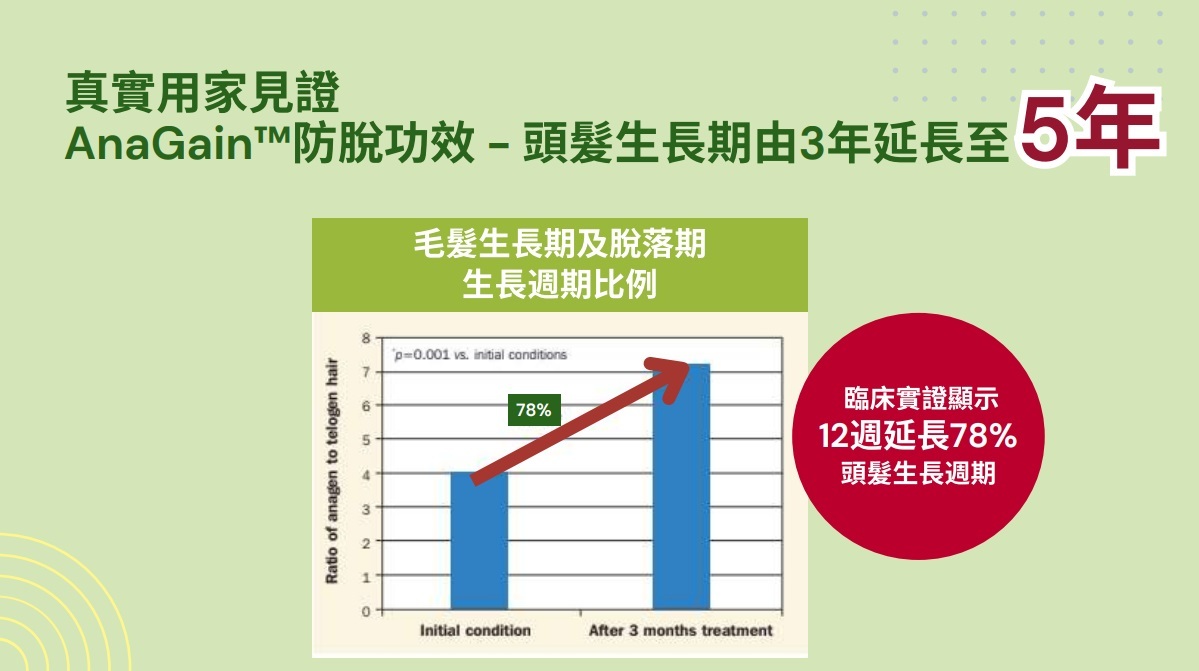 真實用家見證
AnaGain™防脫功效 – 頭髮生長期由3年延長至 5年

毛髮生長期及脫落期
生長週期比例

Ratio of anagen to telogen hair

8
7
6
5
4
3
2
1
0

*p=0.001 vs. initial conditions

78%

Initial condition
After 3 months treatment

臨床實證顯示
12週延長78%
頭髮生長週期